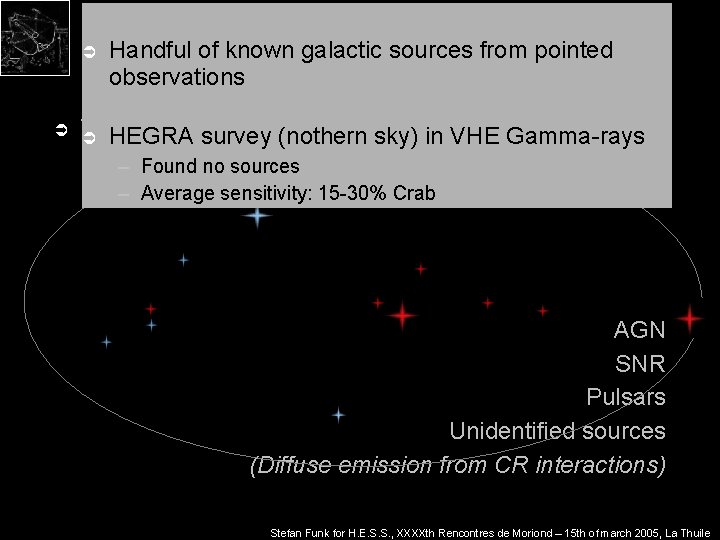 ➲ Handful of known galactic sources from pointed observations

➲ HEGRA survey (nothern sky) in VHE Gamma-rays
– Found no sources
– Average sensitivity: 15-30% Crab

AGN
SNR
Pulsars
Unidentified sources
(Diffuse emission from CR interactions)

Stefan Funk for H.E.S.S., XXXXth Rencontres de Moriond – 15th of march 2005, La Thuile